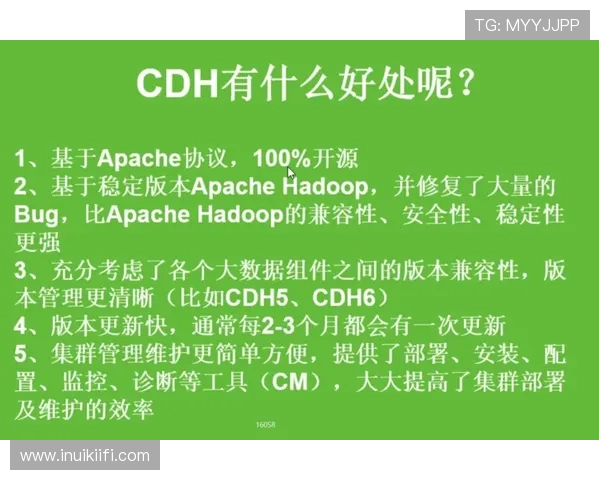 TG: MYYJJPP

CDH有什么好处呢？

1、基于Apache协议，100%开源
2、基于稳定版本Apache Hadoop，并修复了大量的Bug，比Apache Hadoop的兼容性、安全性、稳定性更强
3、充分考虑了各个大数据组件之间的版本兼容性，版本管理更清晰（比如CDH5、CDH6）
4、版本更新快，通常每2-3个月都会有一次更新
5、集群管理维护更简单方便，提供了部署、安装、配置、监控、诊断等工具（CM），大大提高了集群部署及维护的效率

16058

www.inuikiifi.com